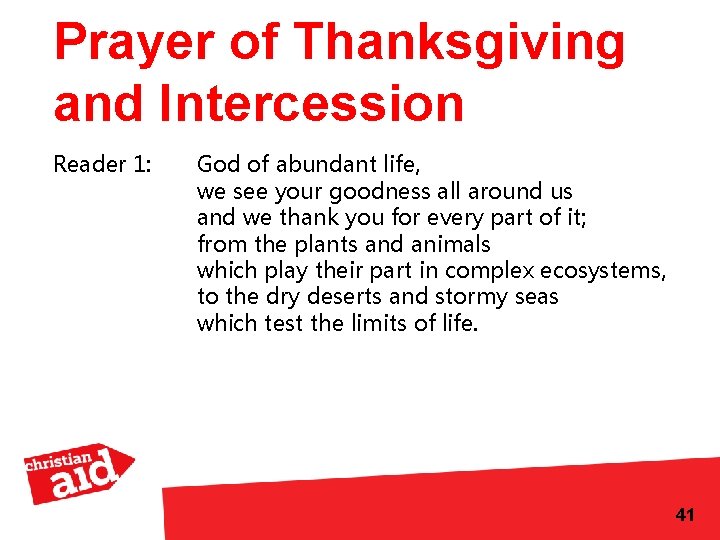 Prayer of Thanksgiving and Intercession

Reader 1: God of abundant life,
we see your goodness all around us
and we thank you for every part of it;
from the plants and animals
which play their part in complex ecosystems,
to the dry deserts and stormy seas
which test the limits of life.

christian aid

41